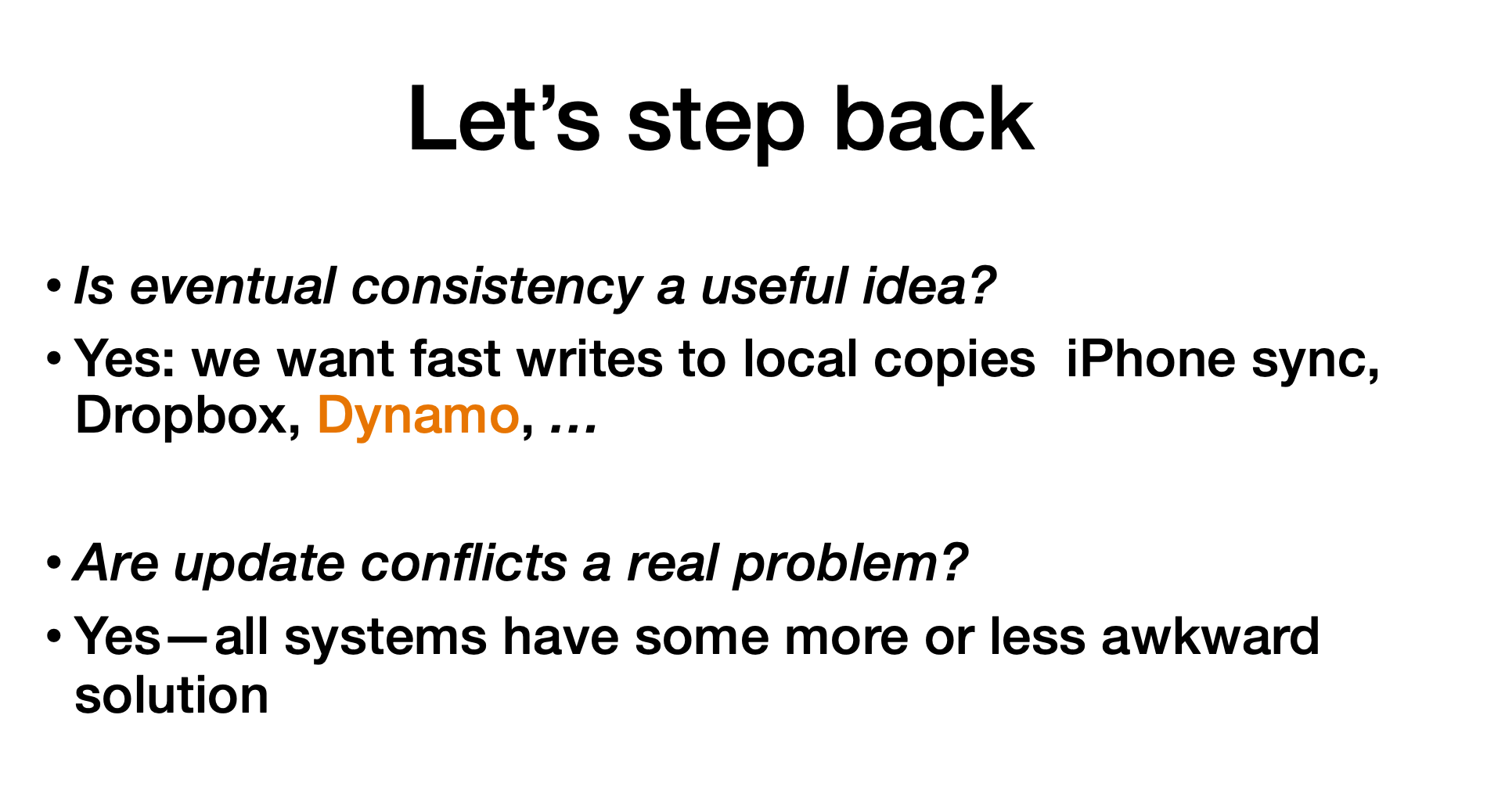 Let’s step back

• Is eventual consistency a useful idea?
• Yes: we want fast writes to local copies  iPhone sync, Dropbox, Dynamo, …

• Are update conflicts a real problem?
• Yes—all systems have some more or less awkward solution